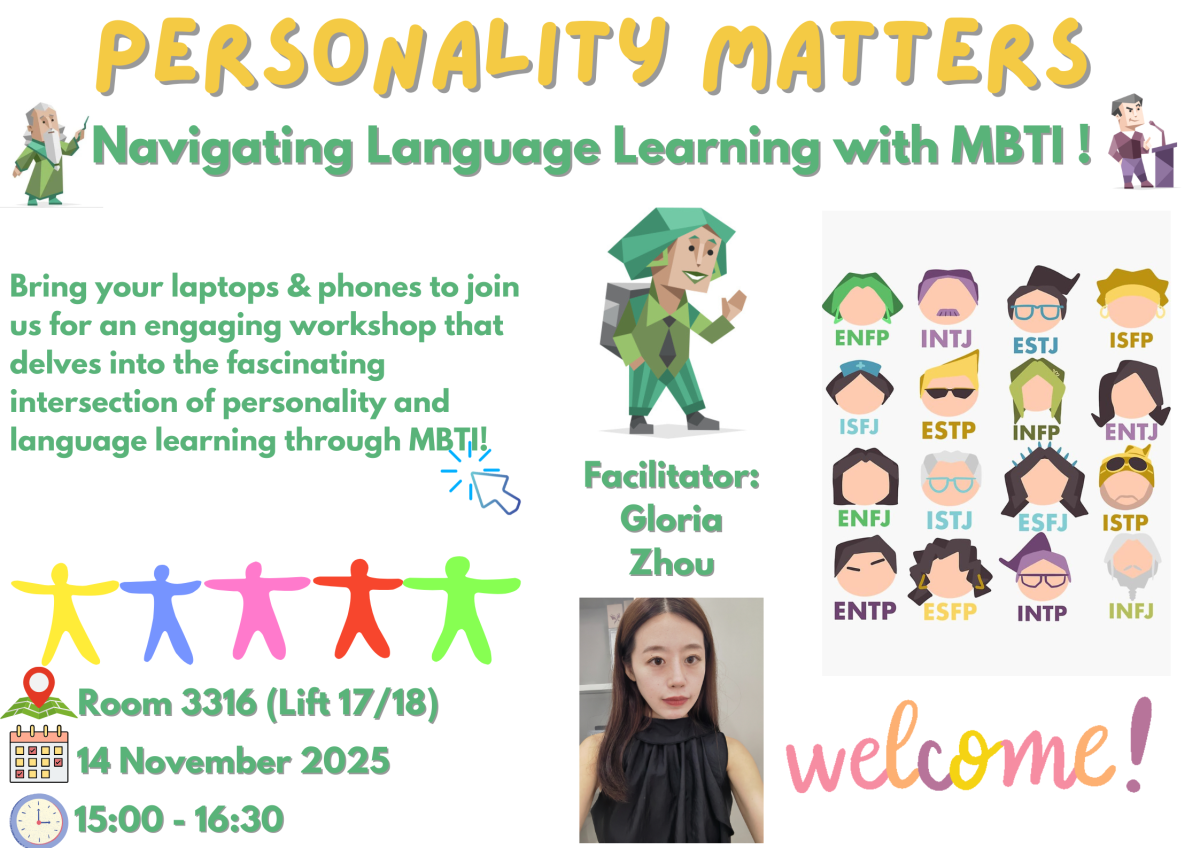 PERSONALITY MATTERS

Navigating Language Learning with MBTI !

Bring your laptops & phones to join us for an engaging workshop that delves into the fascinating intersection of personality and language learning through MBTI!

Facilitator: Gloria Zhou

ENFP INTJ ESTJ ISFP
ISFJ ESTP INFP ENTJ
ENFJ ISTJ ESFJ ISTP
ENTP ESFP INTP INFJ

Room 3316 (Lift 17/18)

14 November 2025

15:00 - 16:30

welcome!